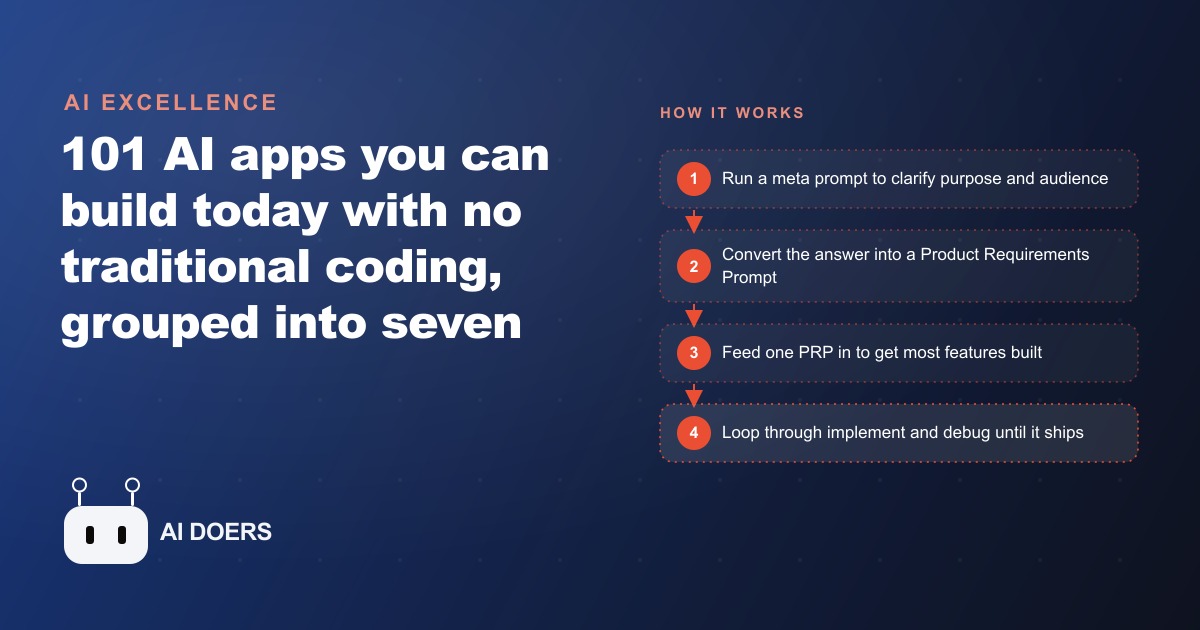 AI EXCELLENCE

101 AI apps you can build today with no traditional coding, grouped into seven

AI DOERS

HOW IT WORKS

1 Run a meta prompt to clarify purpose and audience

2 Convert the answer into a Product Requirements Prompt

3 Feed one PRP in to get most features built

4 Loop through implement and debug until it ships